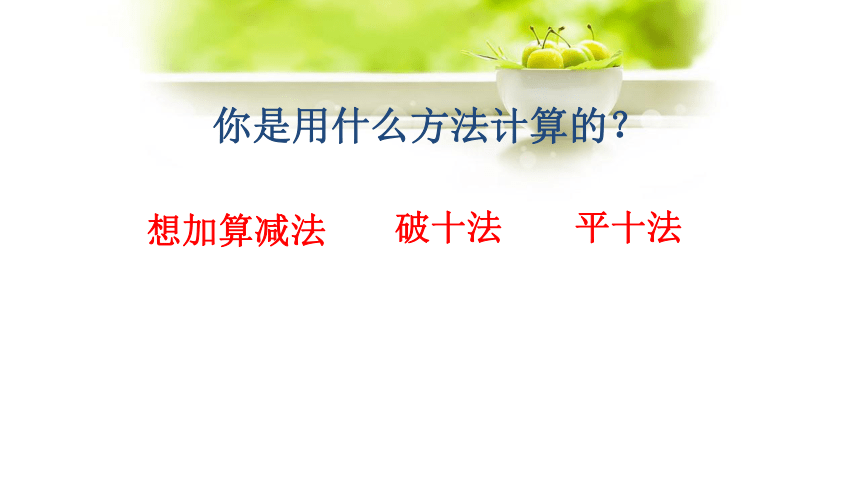 你是用什么方法计算的？

想加算减法　破十法　平十法